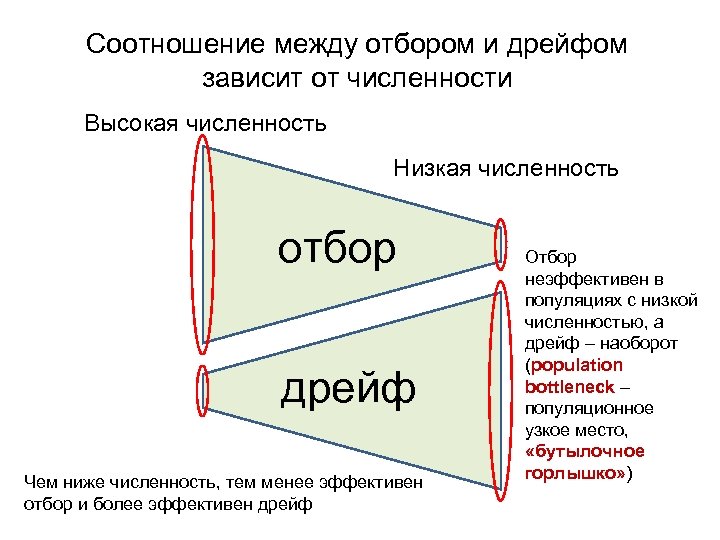 Соотношение между отбором и дрейфом зависит от численности

Высокая численность

Низкая численность

отбор

дрейф

Отбор неэффективен в популяциях с низкой численностью, а дрейф – наоборот (population bottleneck – популяционное узкое место, «бутылочное горлышко»)

Чем ниже численность, тем менее эффективен отбор и более эффективен дрейф